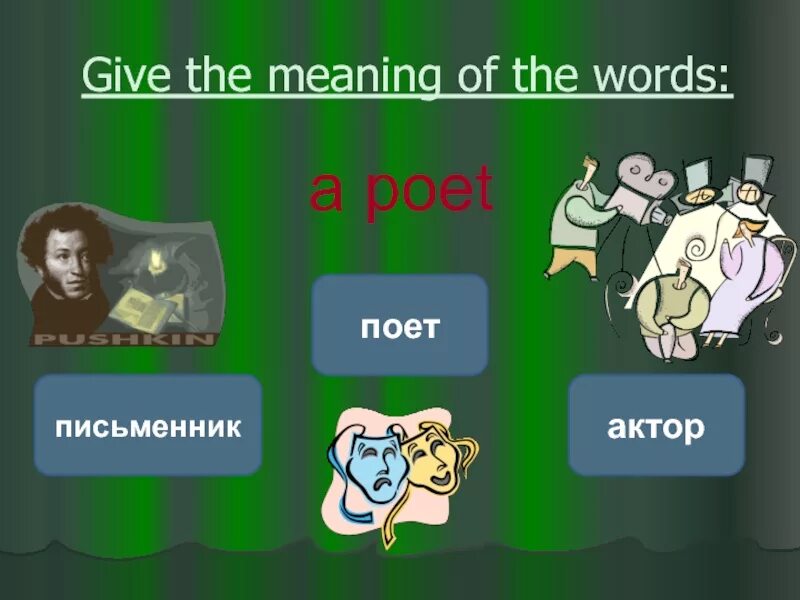 Give the meaning of the words:

a poet

PUSHKIN

поет

письменник

актор